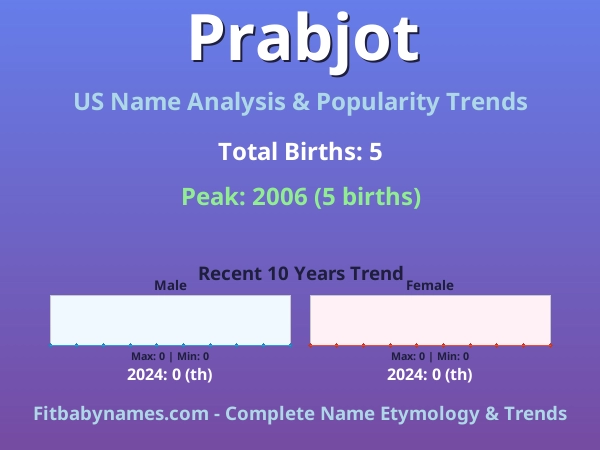 Prabjot

US Name Analysis & Popularity Trends

Total Births: 5

Peak: 2006 (5 births)

Recent 10 Years Trend

Male

Max: 0 | Min: 0

2024: 0 (th)

Female

Max: 0 | Min: 0

2024: 0 (th)

Fitbabynames.com - Complete Name Etymology & Trends